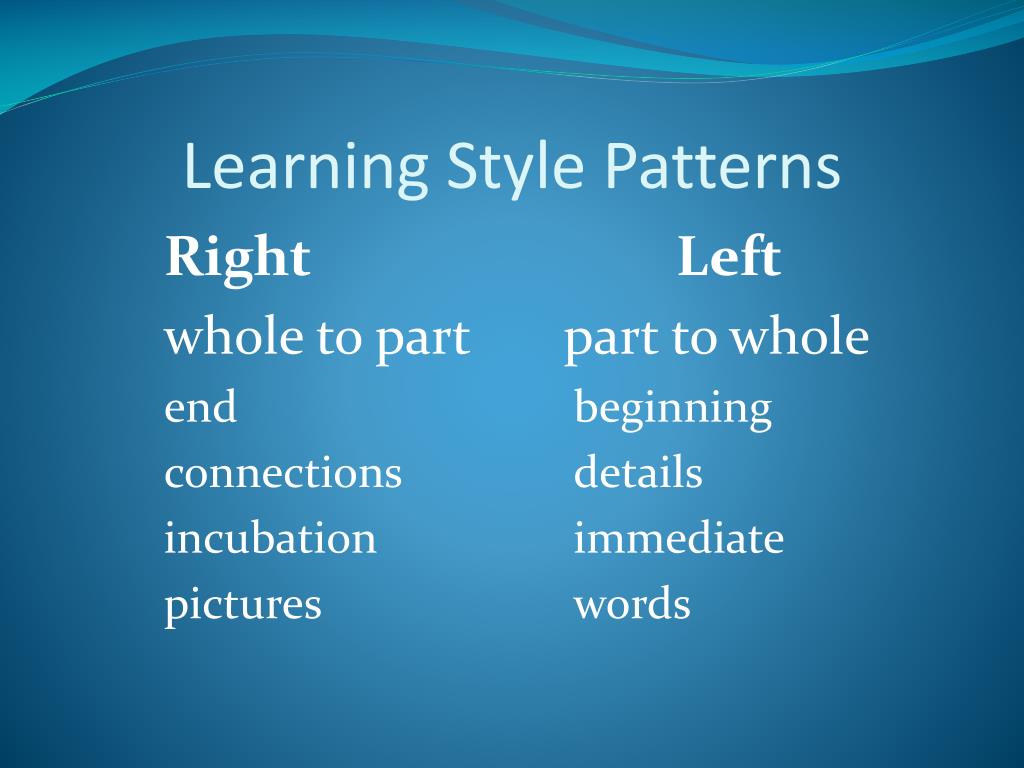 Learning Style Patterns

| Right | Left |
|---|---|
| whole to part | part to whole |
| end | beginning |
| connections | details |
| incubation | immediate |
| pictures | words |